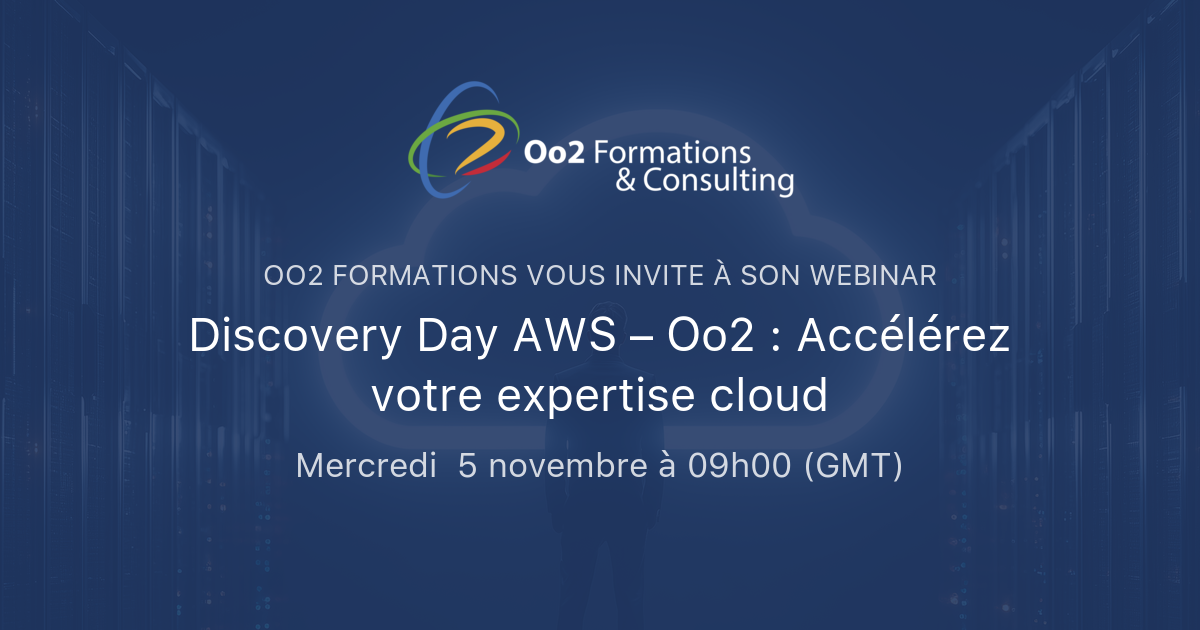 Oo2 Formations
& Consulting

OO2 FORMATIONS VOUS INVITE À SON WEBINAR

Discovery Day AWS – Oo2 : Accélérez votre expertise cloud

Mercredi  5 novembre à 09h00 (GMT)